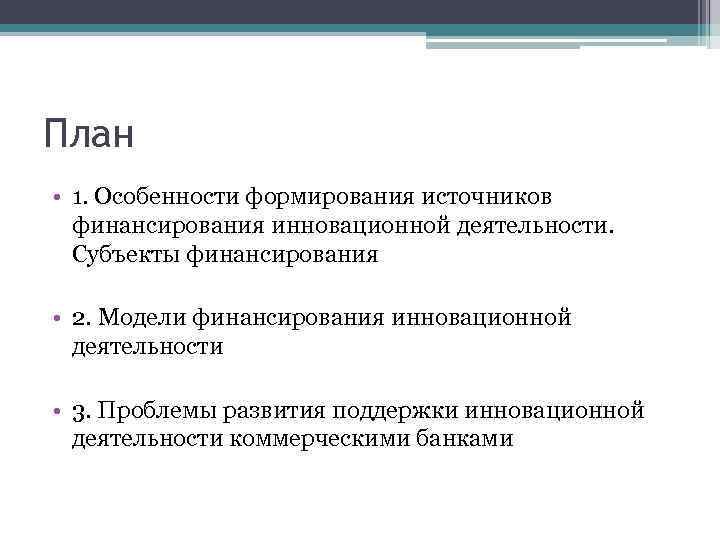 План

• 1. Особенности формирования источников финансирования инновационной деятельности. Субъекты финансирования

• 2. Модели финансирования инновационной деятельности

• 3. Проблемы развития поддержки инновационной деятельности коммерческими банками